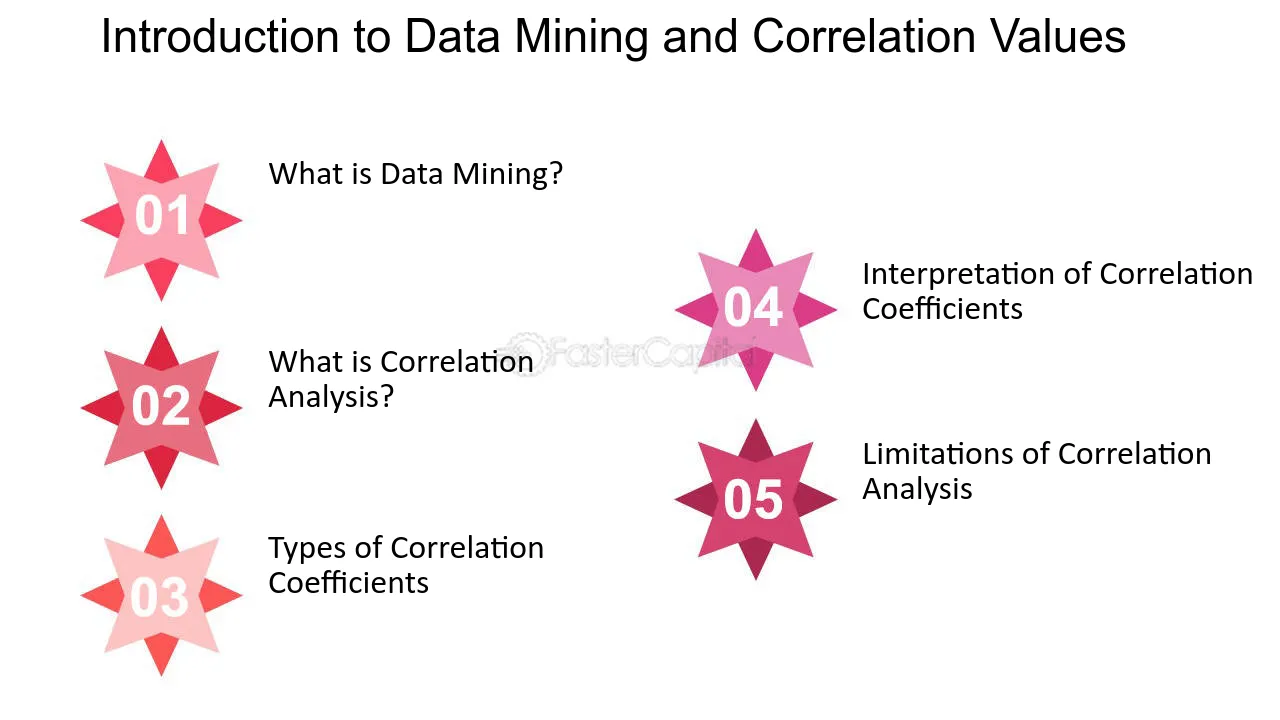 Introduction to Data Mining and Correlation Values

01
What is Data Mining?

02
What is Correlation Analysis?

03
Types of Correlation Coefficients

04
Interpretation of Correlation Coefficients

05
Limitations of Correlation Analysis

FasterCapital